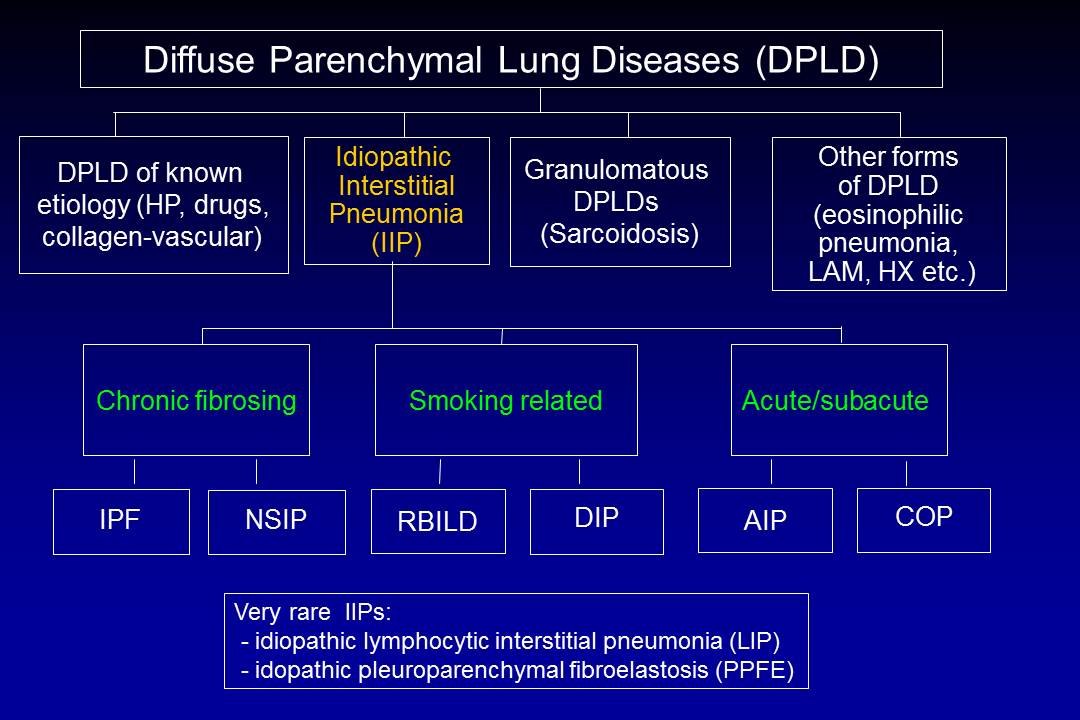 Diffuse Parenchymal Lung Diseases (DPLD)

DPLD of known etiology (HP, drugs, collagen-vascular)

Idiopathic Interstitial Pneumonia (IIP)

Granulomatous DPLDs (Sarcoidosis)

Other forms of DPLD (eosinophilic pneumonia, LAM, HX etc.)

Chronic fibrosing

Smoking related

Acute/subacute

IPF

NSIP

RBILD

DIP

AIP

COP

Very rare IIPs:
- idiopathic lymphocytic interstitial pneumonia (LIP)
- idopathic pleuroparenchymal fibroelastosis (PPFE)